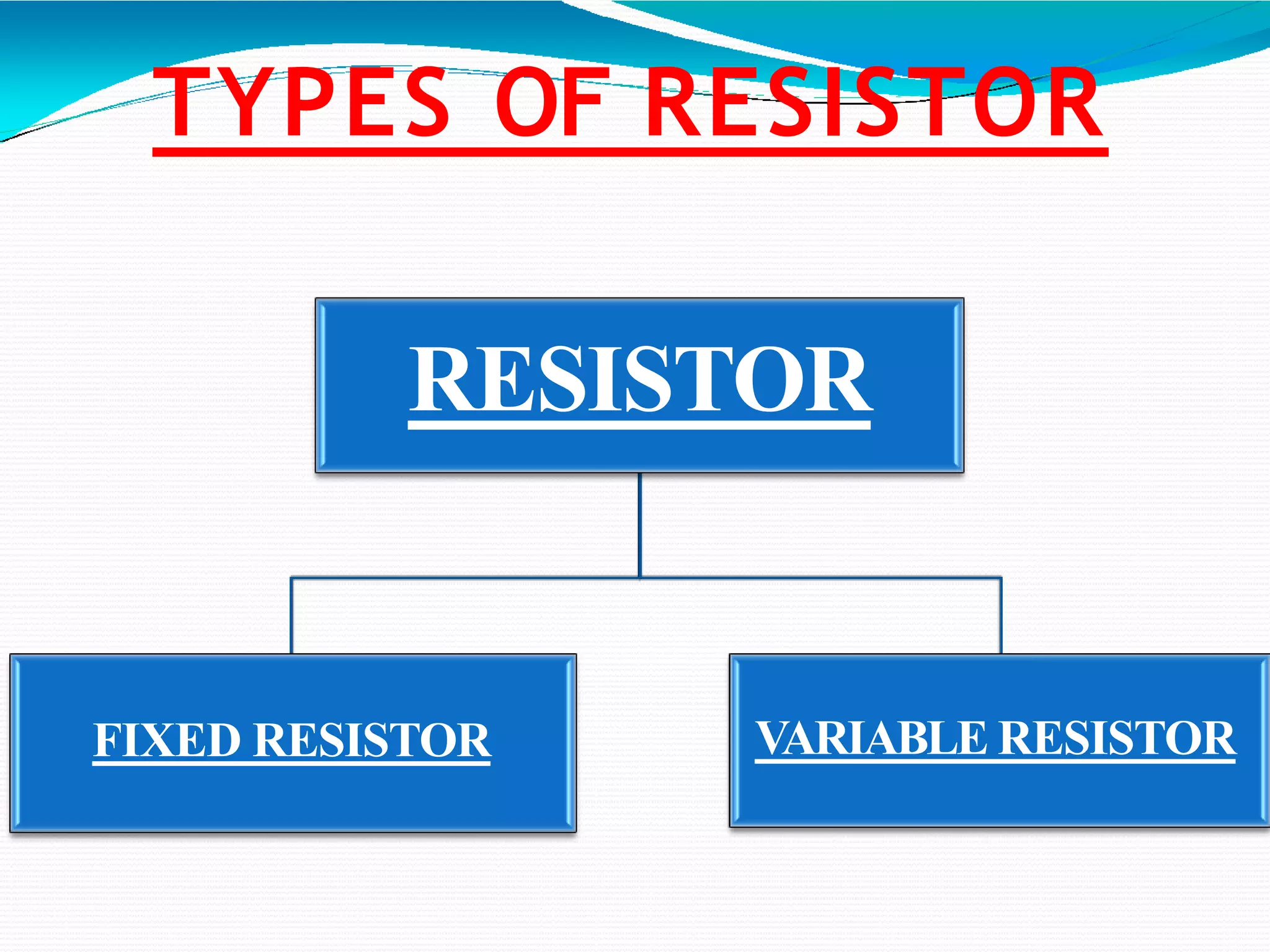 TYPES OF RESISTOR

RESISTOR

FIXED RESISTOR

VARIABLE RESISTOR